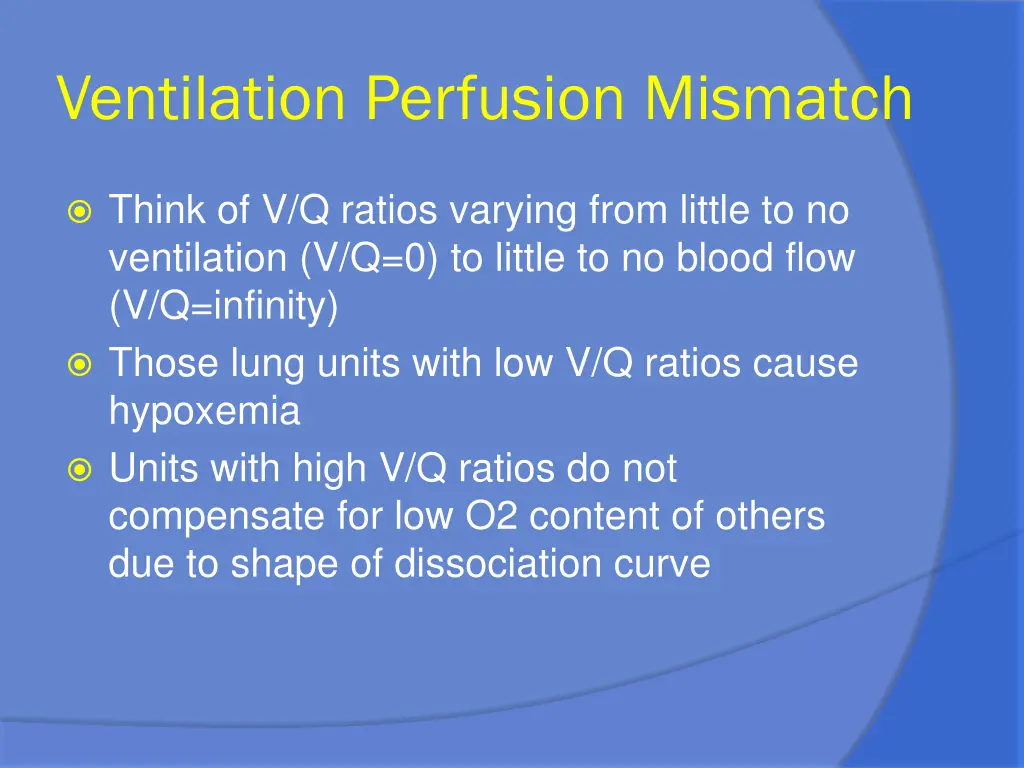 Ventilation Perfusion Mismatch

Think of V/Q ratios varying from little to no ventilation (V/Q=0) to little to no blood flow (V/Q=infinity)

Those lung units with low V/Q ratios cause hypoxemia

Units with high V/Q ratios do not compensate for low O2 content of others due to shape of dissociation curve